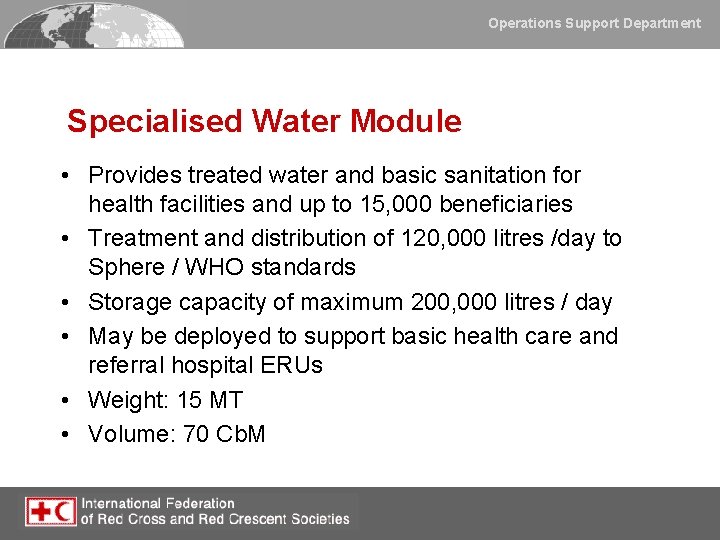 Operations Support Department

Specialised Water Module

• Provides treated water and basic sanitation for health facilities and up to 15,000 beneficiaries
• Treatment and distribution of 120,000 litres /day to Sphere / WHO standards
• Storage capacity of maximum 200,000 litres / day
• May be deployed to support basic health care and referral hospital ERUs
• Weight: 15 MT
• Volume: 70 CbM

International Federation
of Red Cross and Red Crescent Societies